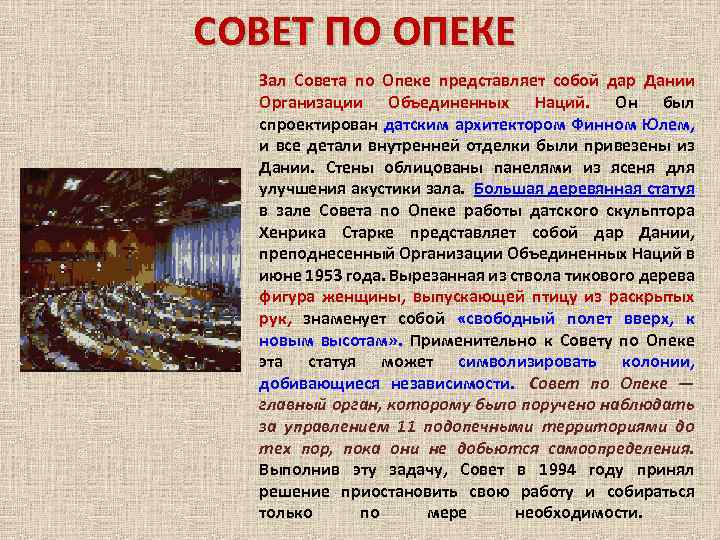 СОВЕТ ПО ОПЕКЕ

Зал Совета по Опеке представляет собой дар Дании Организации Объединенных Наций. Он был спроектирован датским архитектором Финном Юлем, и все детали внутренней отделки были привезены из Дании. Стены облицованы панелями из ясеня для улучшения акустики зала. Большая деревянная статуя в зале Совета по Опеке работы датского скульптора Хенрика Старке представляет собой дар Дании, преподнесенный Организации Объединенных Наций в июне 1953 года. Вырезанная из ствола тикового дерева фигура женщины, выпускающей птицу из раскрытых рук, знаменует собой «свободный полет вверх, к новым высотам». Применительно к Совету по Опеке эта статуя может символизировать колонии, добивающиеся независимости. Совет по Опеке — главный орган, которому было поручено наблюдать за управлением 11 подопечными территориями до тех пор, пока они не добьются самоопределения. Выполнив эту задачу, Совет в 1994 году принял решение приостановить свою работу и собираться только по мере необходимости.